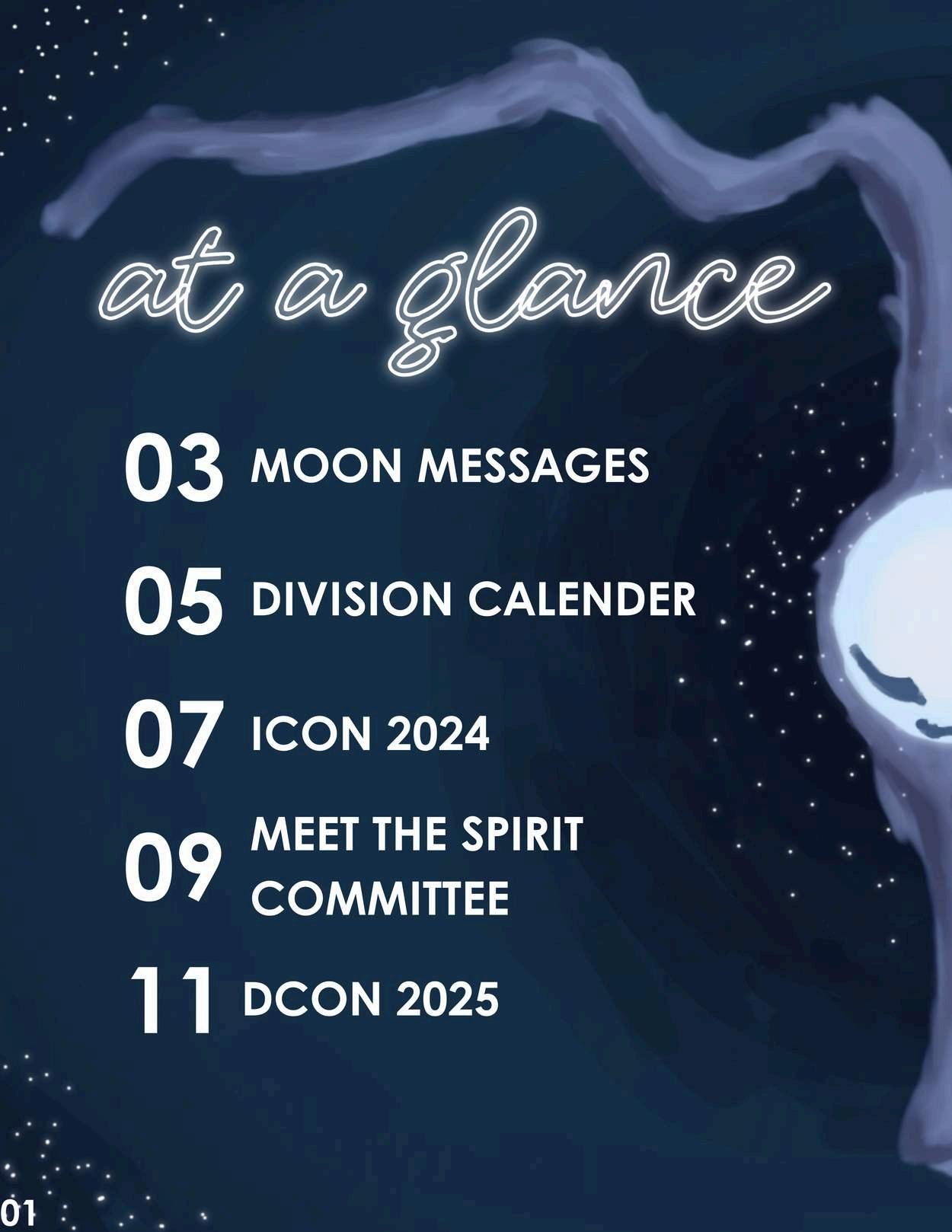 at a glance

03 MOON MESSAGES

05 DIVISION CALENDER

07 ICON 2024

09 MEET THE SPIRIT COMMITTEE

11 DCON 2025

01